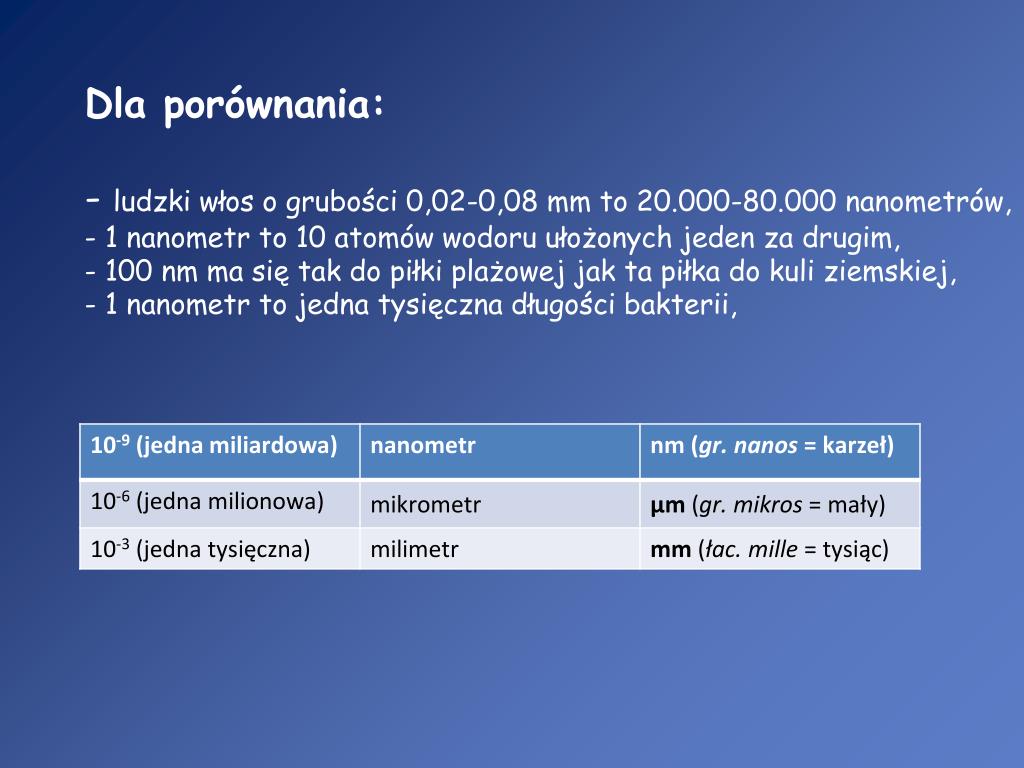 Dla porównania:

- ludzki włos o grubości 0,02-0,08 mm to 20.000-80.000 nanometrów,
- 1 nanometr to 10 atomów wodoru ułożonych jeden za drugim,
- 100 nm ma się tak do piłki plażowej jak ta piłka do kuli ziemskiej,
- 1 nanometr to jedna tysięczna długości bakterii,

| $10^{-9}$ (jedna miliardowa) | nanometr | nm (gr. nanos = karzeł) |
|---|---|---|
| $10^{-6}$ (jedna milionowa) | mikrometr | µm (gr. mikros = mały) |
| $10^{-3}$ (jedna tysięczna) | milimetr | mm (łac. mille = tysiąc) |